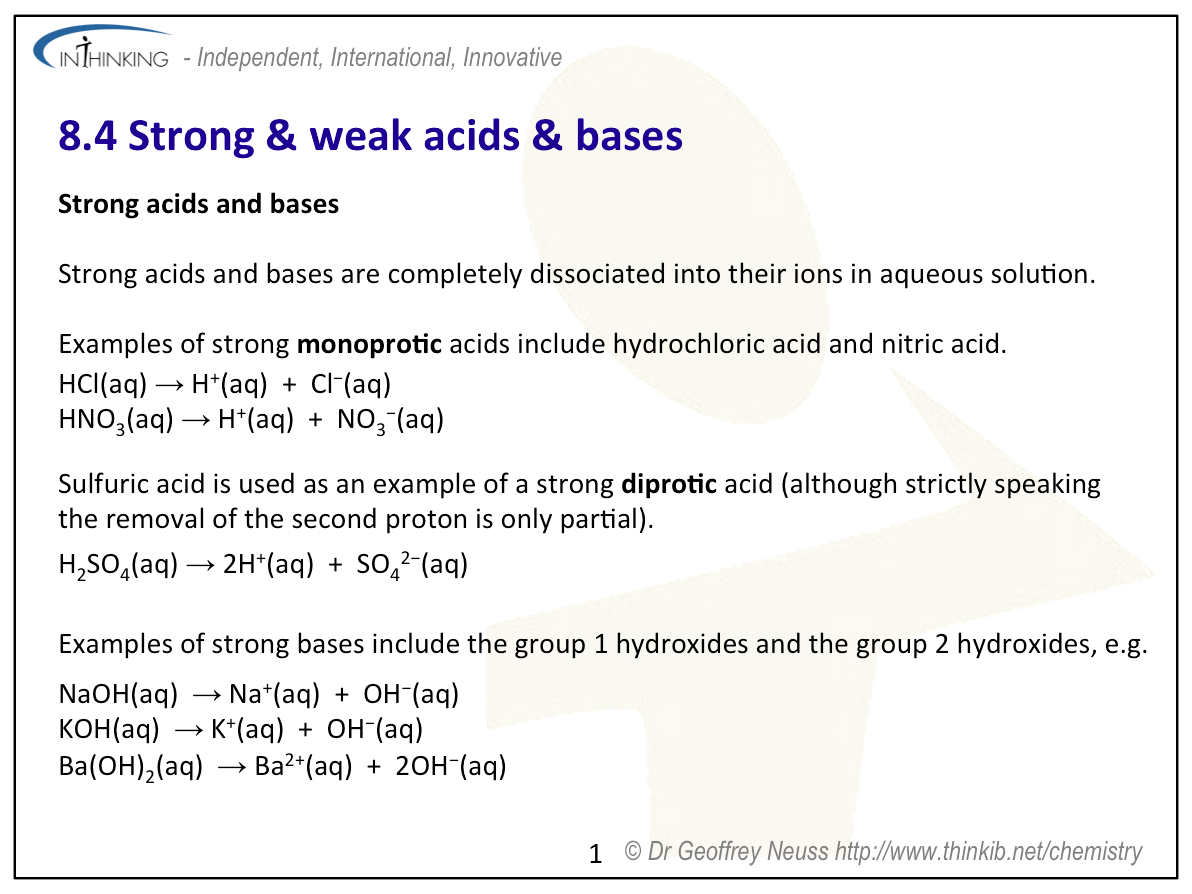 INTHINKING - Independent, International, Innovative

8.4 Strong & weak acids & bases

Strong acids and bases

Strong acids and bases are completely dissociated into their ions in aqueous solution.

Examples of strong monoprotic acids include hydrochloric acid and nitric acid.
$HCl(aq) \rightarrow H^+(aq) + Cl^-(aq)$
$HNO_3(aq) \rightarrow H^+(aq) + NO_3^-(aq)$

Sulfuric acid is used as an example of a strong diprotic acid (although strictly speaking the removal of the second proton is only partial).
$H_2SO_4(aq) \rightarrow 2H^+(aq) + SO_4^{2-}(aq)$

Examples of strong bases include the group 1 hydroxides and the group 2 hydroxides, e.g.
$NaOH(aq) \rightarrow Na^+(aq) + OH^-(aq)$
$KOH(aq) \rightarrow K^+(aq) + OH^-(aq)$
$Ba(OH)_2(aq) \rightarrow Ba^{2+}(aq) + 2OH^-(aq)$

1 © Dr Geoffrey Neuss http://www.thinkib.net/chemistry